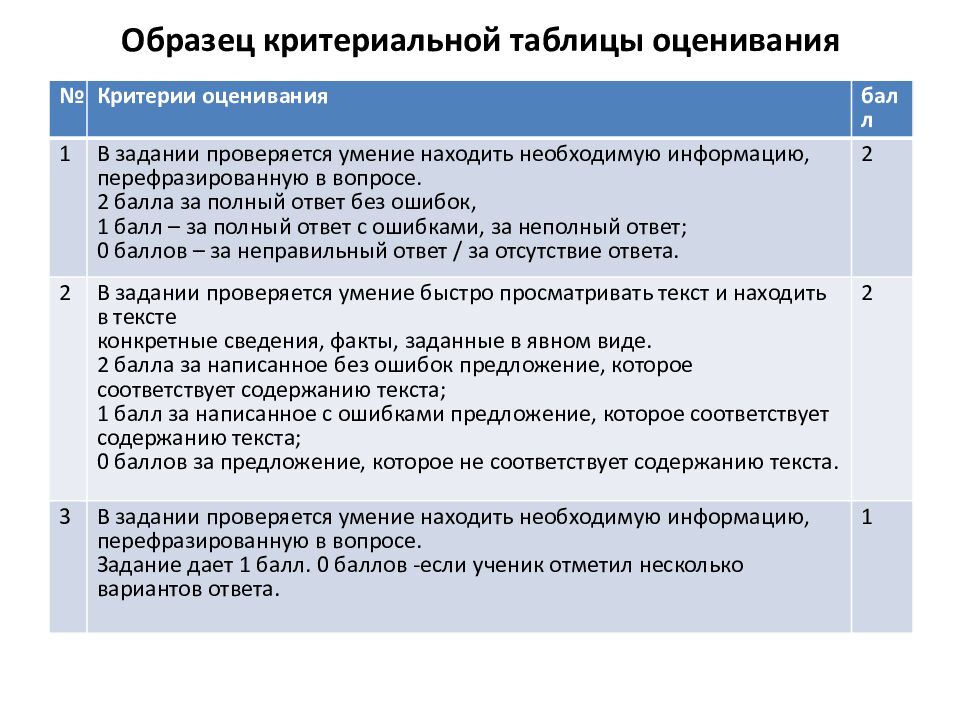 Образец критериальной таблицы оценивания

| № | Критерии оценивания | балл |
|---|---|---|
| 1 | В задании проверяется умение находить необходимую информацию, перефразированную в вопросе. 2 балла за полный ответ без ошибок, 1 балл – за полный ответ с ошибками, за неполный ответ; 0 баллов – за неправильный ответ / за отсутствие ответа. | 2 |
| 2 | В задании проверяется умение быстро просматривать текст и находить в тексте конкретные сведения, факты, заданные в явном виде. 2 балла за написанное без ошибок предложение, которое соответствует содержанию текста; 1 балл за написанное с ошибками предложение, которое соответствует содержанию текста; 0 баллов за предложение, которое не соответствует содержанию текста. | 2 |
| 3 | В задании проверяется умение находить необходимую информацию, перефразированную в вопросе. Задание дает 1 балл. 0 баллов -если ученик отметил несколько вариантов ответа. | 1 |